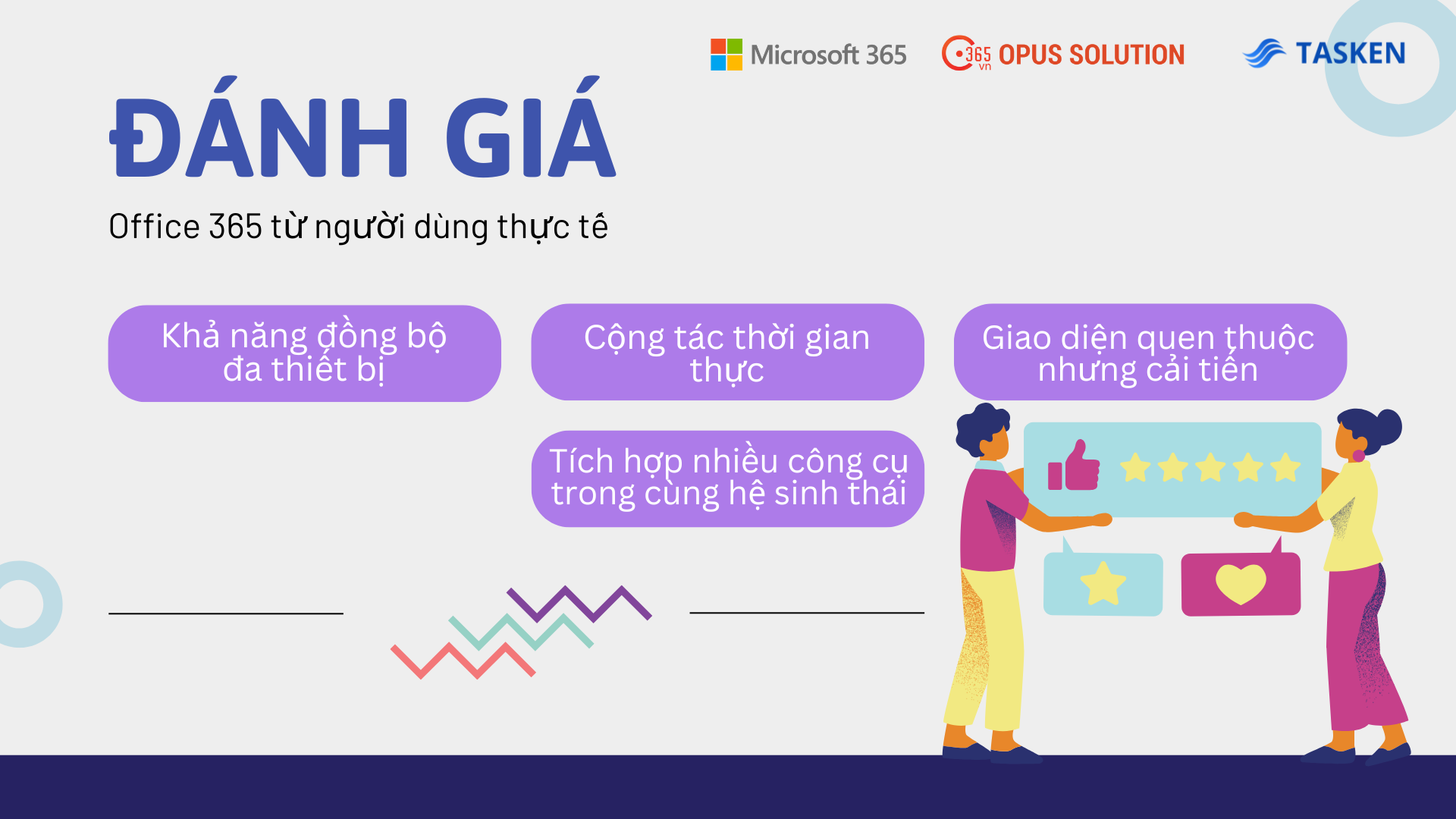 Microsoft 365

365 vn OPUS SOLUTION

TASKEN

ĐÁNH GIÁ

Office 365 từ người dùng thực tế

Khả năng đồng bộ đa thiết bị

Cộng tác thời gian thực

Giao diện quen thuộc nhưng cải tiến

Tích hợp nhiều công cụ trong cùng hệ sinh thái